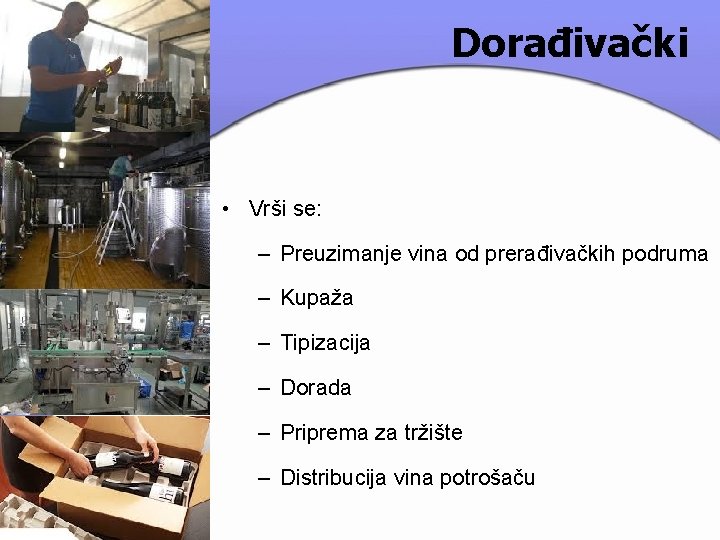 Dorađivački

• Vrši se:

– Preuzimanje vina od prerađivačkih podruma

– Kupaža

– Tipizacija

– Dorada

– Priprema za tržište

– Distribucija vina potrošaču